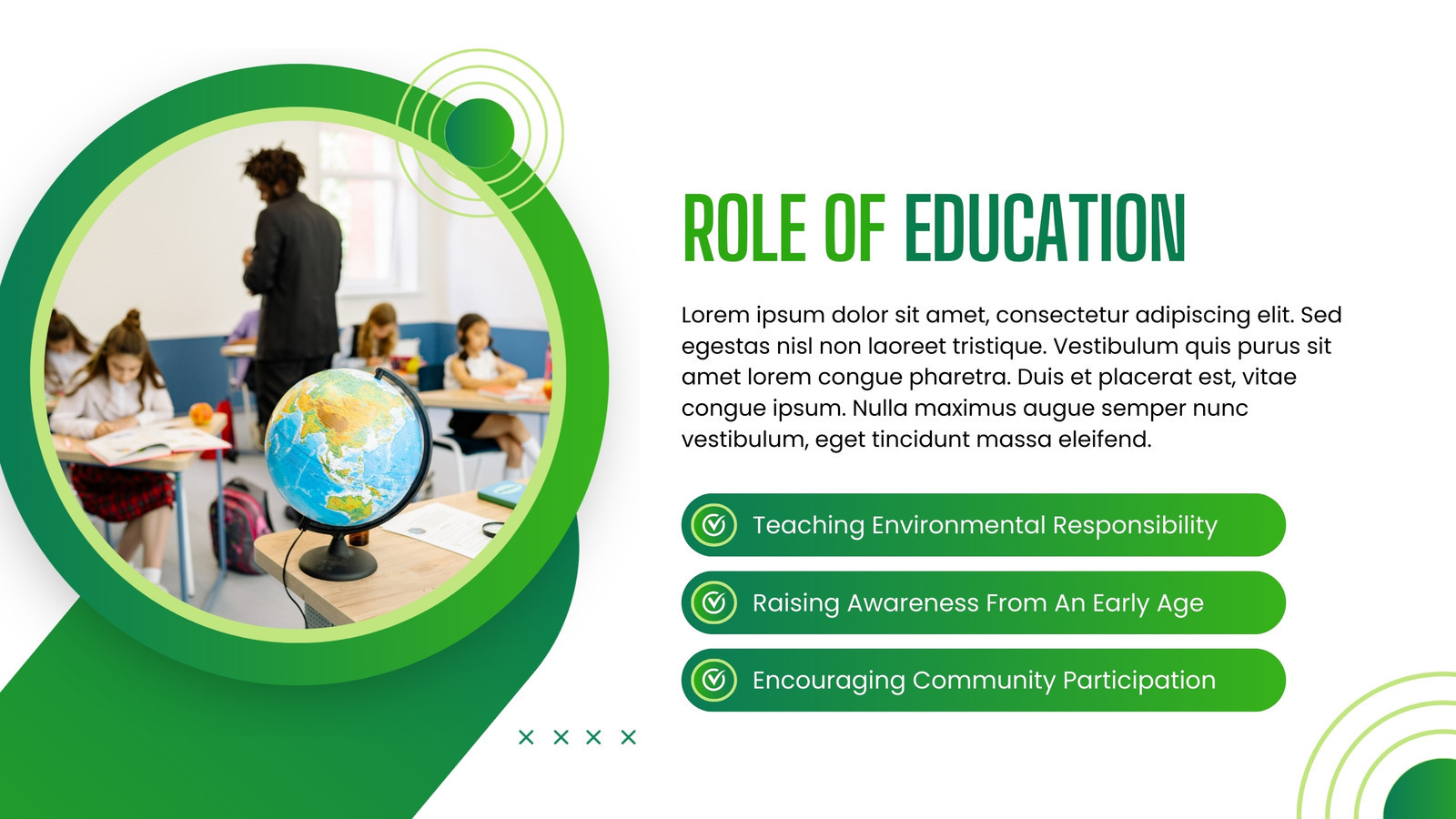 ROLE OF EDUCATION

Lorem ipsum dolor sit amet, consectetur adipiscing elit. Sed egestas nisl non laoreet tristique. Vestibulum quis purus sit amet lorem congue pharetra. Duis et placerat est, vitae congue ipsum. Nulla maximus augue semper nunc vestibulum, eget tincidunt massa eleifend.

Teaching Environmental Responsibility

Raising Awareness From An Early Age

Encouraging Community Participation

× × × ×